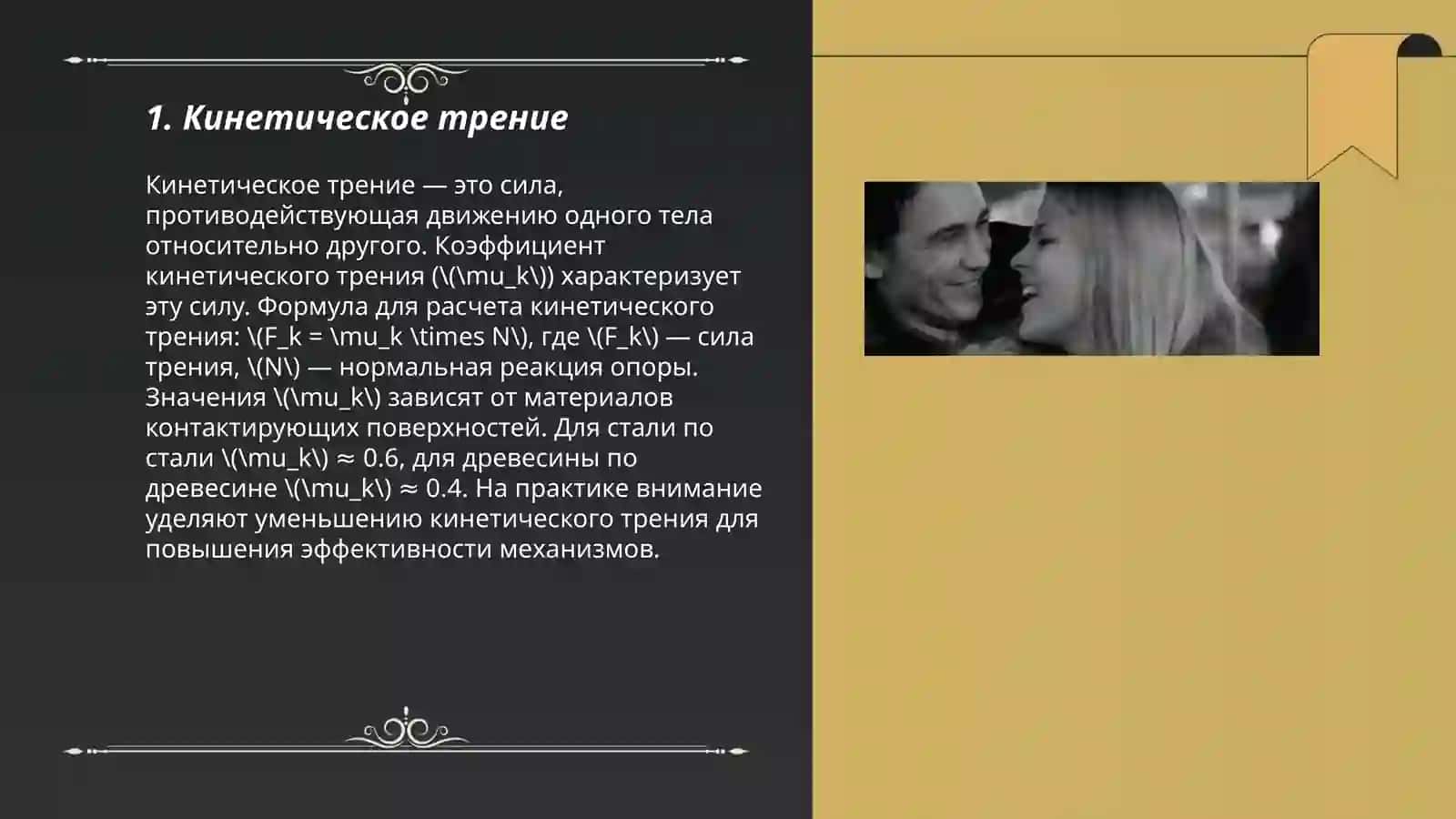 1. Кинетическое трение

Кинетическое трение — это сила, противодействующая движению одного тела относительно другого. Коэффициент кинетического трения (\(\mu_k\)) характеризует эту силу. Формула для расчета кинетического трения: \(F_k = \mu_k \times N\), где \(F_k\) — сила трения, \(N\) — нормальная реакция опоры. Значения \(\mu_k\) зависят от материалов контактирующих поверхностей. Для стали по стали \(\mu_k\) ≈ 0.6, для древесины по древесине \(\mu_k\) ≈ 0.4. На практике внимание уделяют уменьшению кинетического трения для повышения эффективности механизмов.